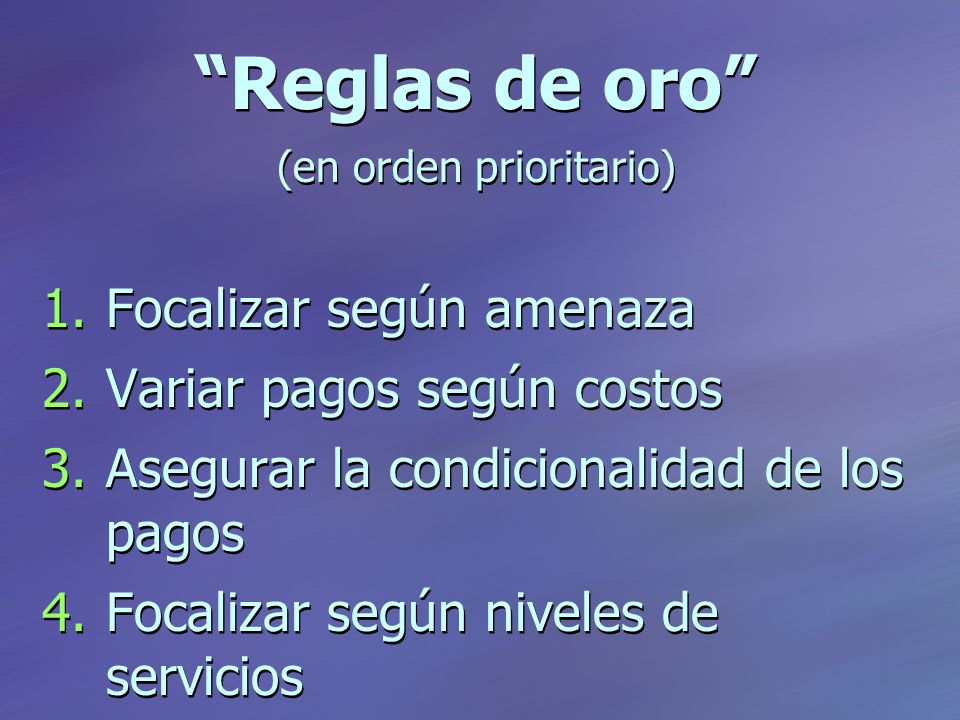 “Reglas de oro”

(en orden prioritario)

1. Focalizar según amenaza
2. Variar pagos según costos
3. Asegurar la condicionalidad de los pagos
4. Focalizar según niveles de servicios